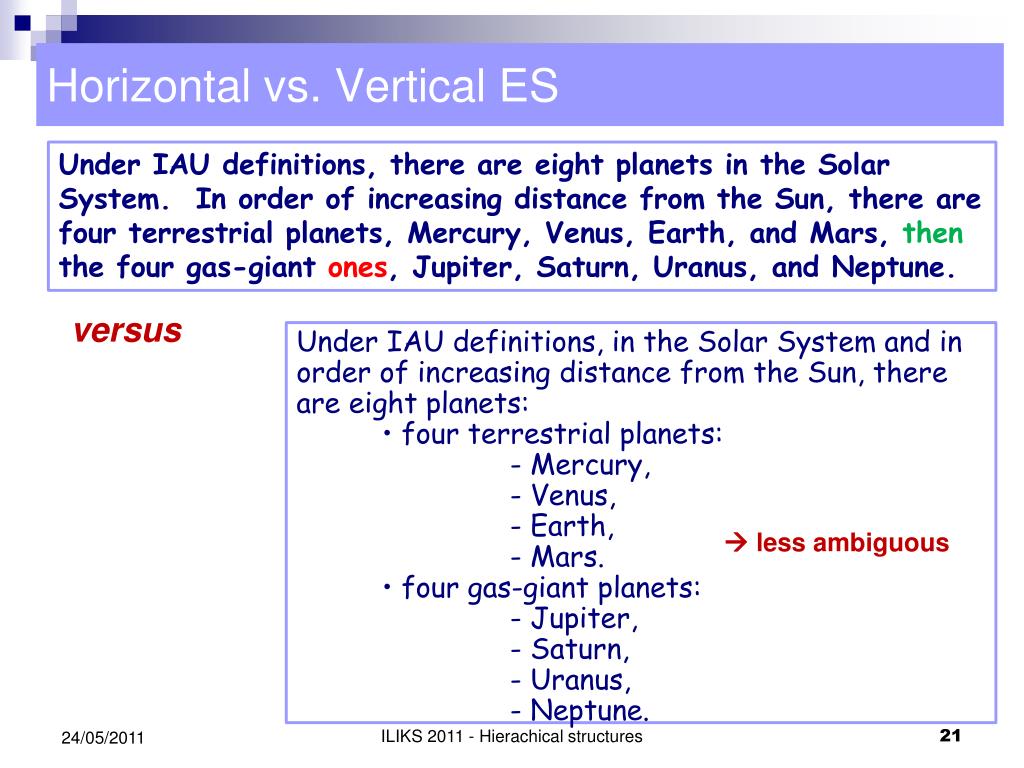 Horizontal vs. Vertical ES

Under IAU definitions, there are eight planets in the Solar System. In order of increasing distance from the Sun, there are four terrestrial planets, Mercury, Venus, Earth, and Mars, then the four gas-giant ones, Jupiter, Saturn, Uranus, and Neptune.

versus

Under IAU definitions, in the Solar System and in order of increasing distance from the Sun, there are eight planets:
• four terrestrial planets:
- Mercury,
- Venus,
- Earth,
- Mars.
• four gas-giant planets:
- Jupiter,
- Saturn,
- Uranus,
- Neptune.

→ less ambiguous

24/05/2011

ILIKS 2011 - Hierachical structures

21